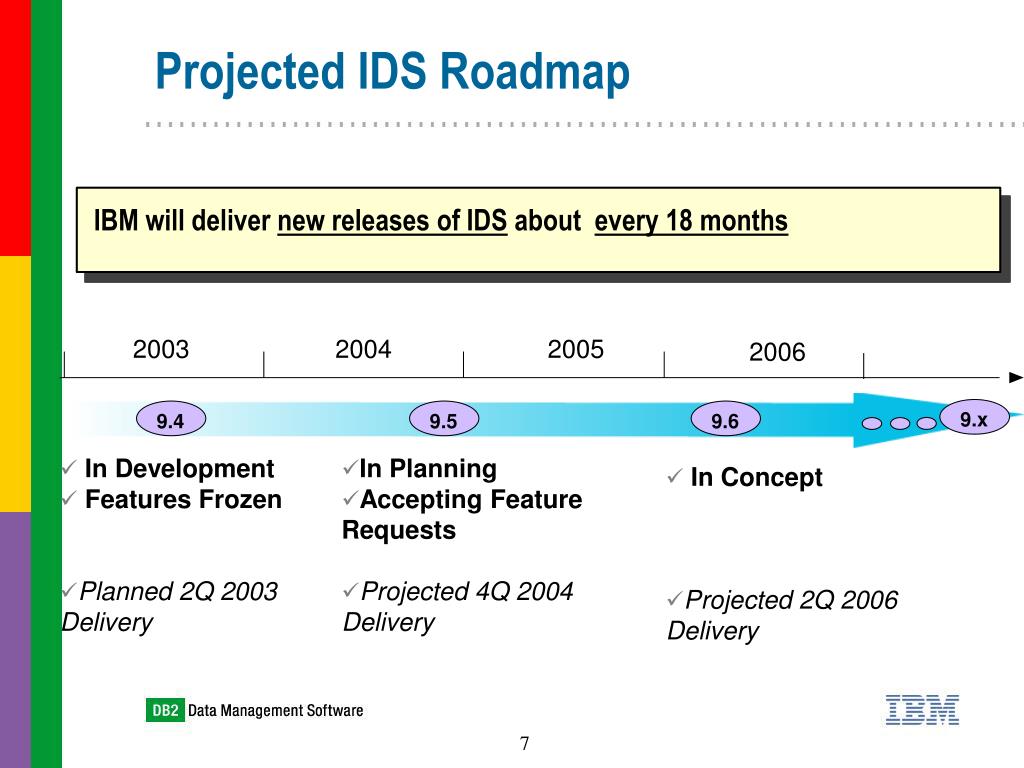 Projected IDS Roadmap

IBM will deliver new releases of IDS about every 18 months

2003 2004 2005 2006

9.4 9.5 9.6 9.x

✓ In Development
✓ Features Frozen

✓Planned 2Q 2003 Delivery

✓In Planning
✓Accepting Feature Requests

✓Projected 4Q 2004 Delivery

✓ In Concept

✓Projected 2Q 2006 Delivery

DB2 Data Management Software

IBM

7